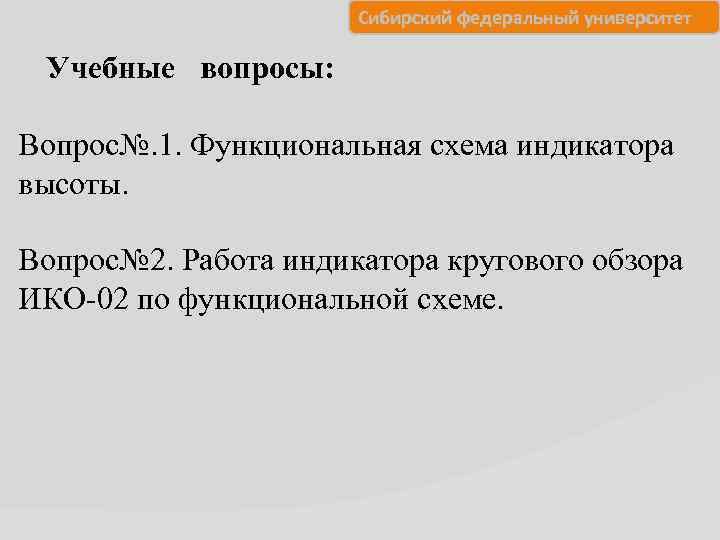 Сибирский федеральный университет

Учебные вопросы:

Вопрос№.1. Функциональная схема индикатора высоты.

Вопрос№2. Работа индикатора кругового обзора ИКО-02 по функциональной схеме.